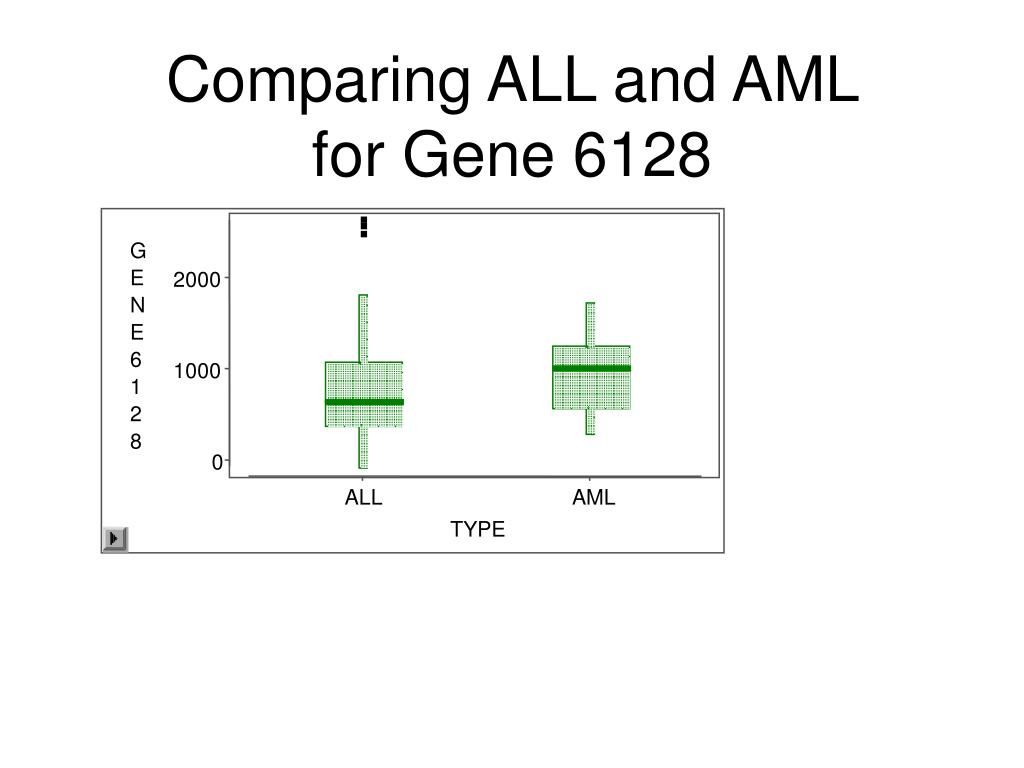 Comparing ALL and AML for Gene 6128

GENE6128

2000
1000
0

ALL
AML
TYPE